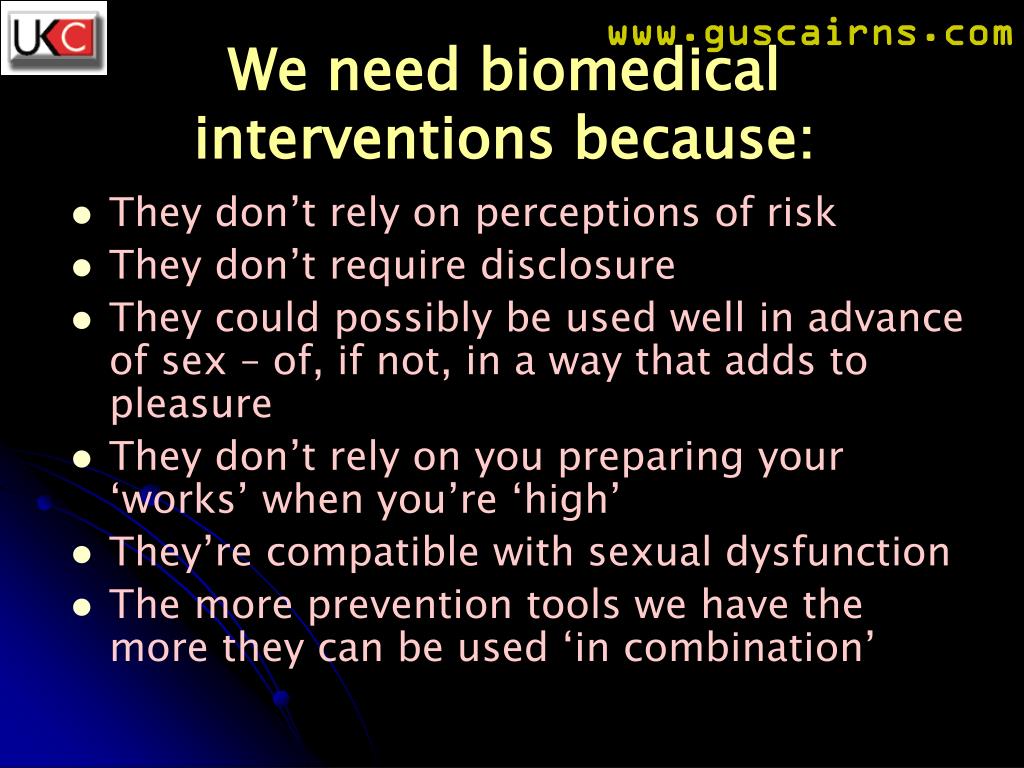 UKC

www.guscairns.com

We need biomedical interventions because:

- They don’t rely on perceptions of risk
- They don’t require disclosure
- They could possibly be used well in advance of sex – of, if not, in a way that adds to pleasure
- They don’t rely on you preparing your ‘works’ when you’re ‘high’
- They’re compatible with sexual dysfunction
- The more prevention tools we have the more they can be used ‘in combination’